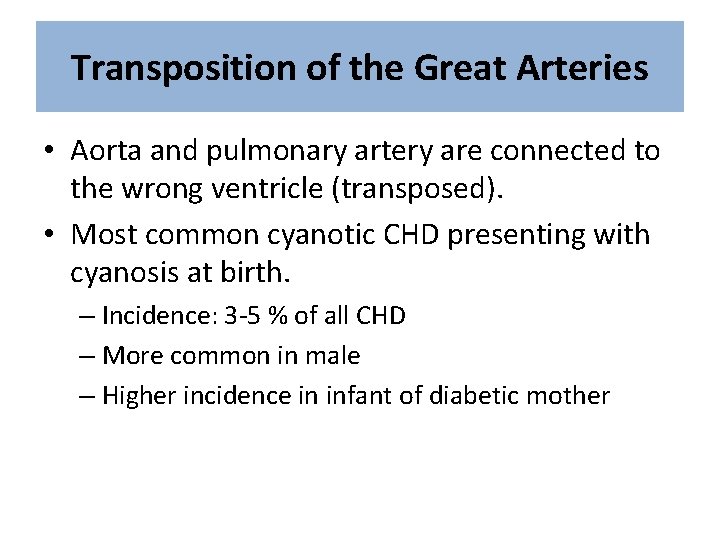 Transposition of the Great Arteries

• Aorta and pulmonary artery are connected to the wrong ventricle (transposed).

• Most common cyanotic CHD presenting with cyanosis at birth.

– Incidence: 3-5 % of all CHD

– More common in male

– Higher incidence in infant of diabetic mother